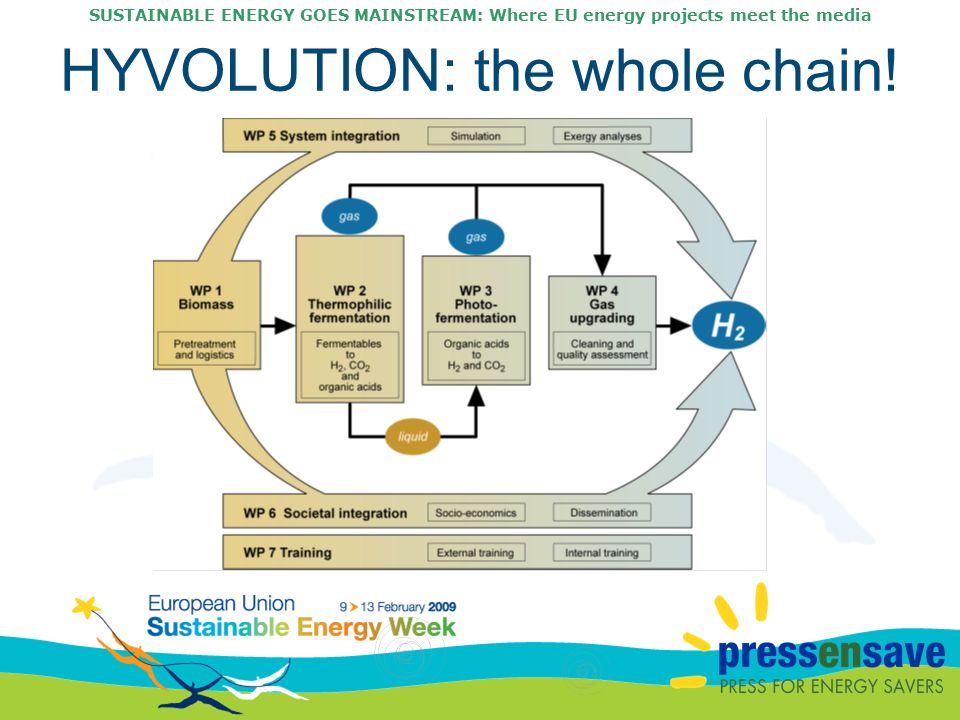 SUSTAINABLE ENERGY GOES MAINSTREAM: Where EU energy projects meet the media

HYVOLUTION: the whole chain!

WP 5 System integration

Simulation

Exergy analyses

gas

gas

WP 1
Biomass

Pretreatment and logistics

WP 2
Thermophilic fermentation

Fermentables to $H_2$, $CO_2$ and organic acids

WP 3
Photo-fermentation

Organic acids to $H_2$ and $CO_2$

WP 4
Gas upgrading

Cleaning and quality assessment

$H_2$

liquid

WP 6 Societal integration

Socio-economics

Dissemination

WP 7 Training

External training

Internal training

European Union
Sustainable Energy Week
9 > 13 February 2009

pressensave
PRESS FOR ENERGY SAVERS